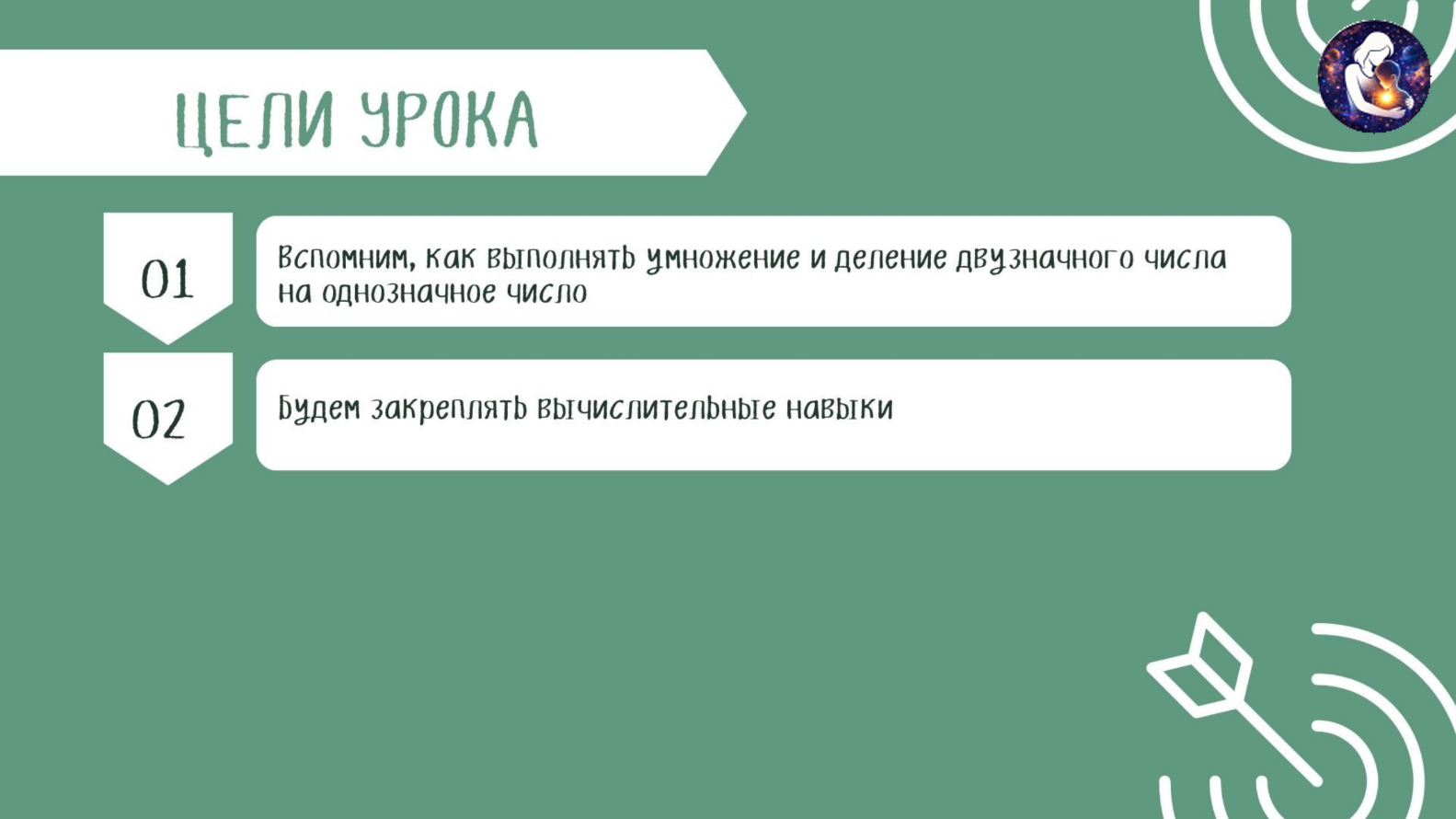 ЦЕЛИ УРОКА

01

Вспомним, как выполнять умножение и деление двузначного числа на однозначное число

02

Будем закреплять вычислительные навыки